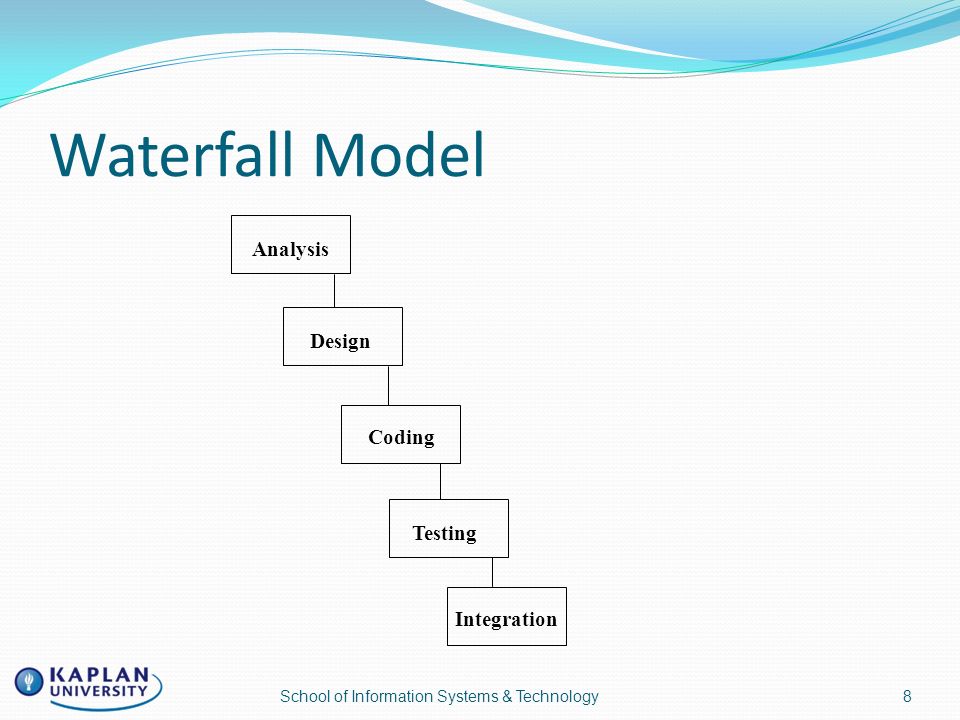 Waterfall Model

Analysis

Design

Coding

Testing

Integration

KAPLAN UNIVERSITY

School of Information Systems & Technology

8